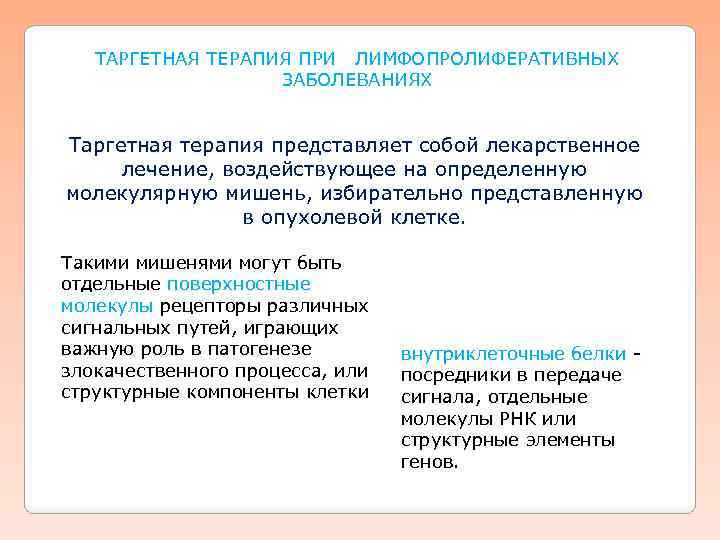 ТАРГЕТНАЯ ТЕРАПИЯ ПРИ ЛИМФОПРОЛИФЕРАТИВНЫХ ЗАБОЛЕВАНИЯХ

Таргетная терапия представляет собой лекарственное лечение, воздействующее на определенную молекулярную мишень, избирательно представленную в опухолевой клетке.

Такими мишенями могут быть отдельные поверхностные молекулы рецепторы различных сигнальных путей, играющих важную роль в патогенезе злокачественного процесса, или структурные компоненты клетки

внутриклеточные белки - посредники в передаче сигнала, отдельные молекулы РНК или структурные элементы генов.